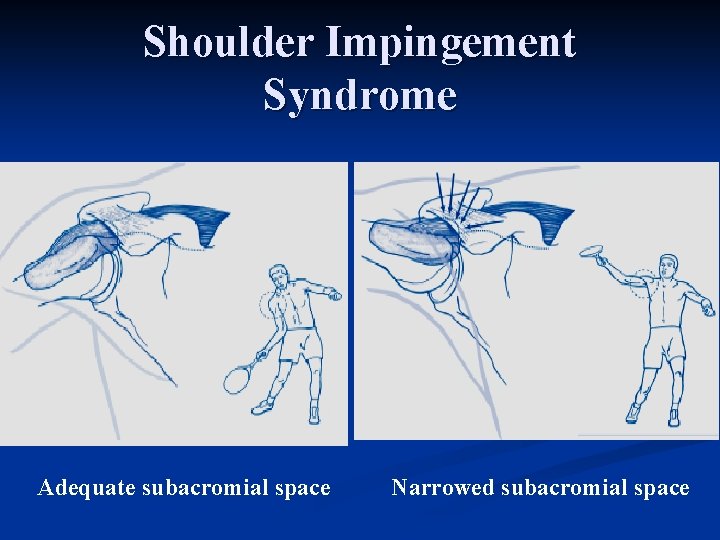 Shoulder Impingement Syndrome

Adequate subacromial space

Narrowed subacromial space